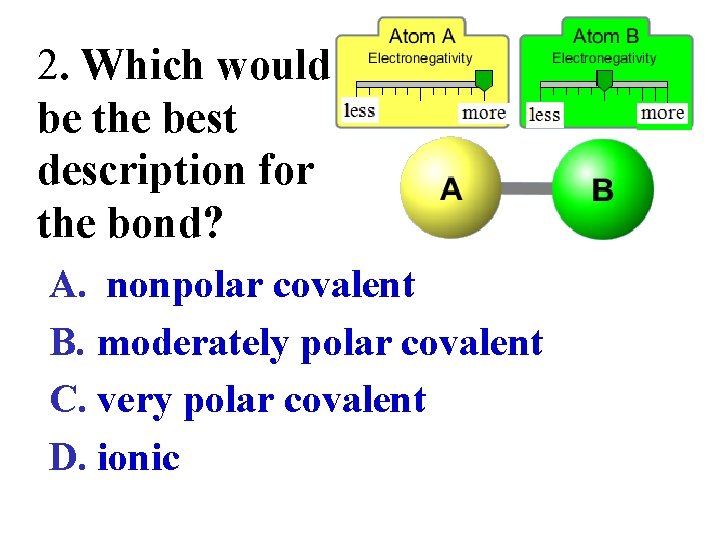 2. Which would be the best description for the bond?

Atom A
Electronegativity
less
more

Atom B
Electronegativity
less
more

A

B

A. nonpolar covalent
B. moderately polar covalent
C. very polar covalent
D. ionic